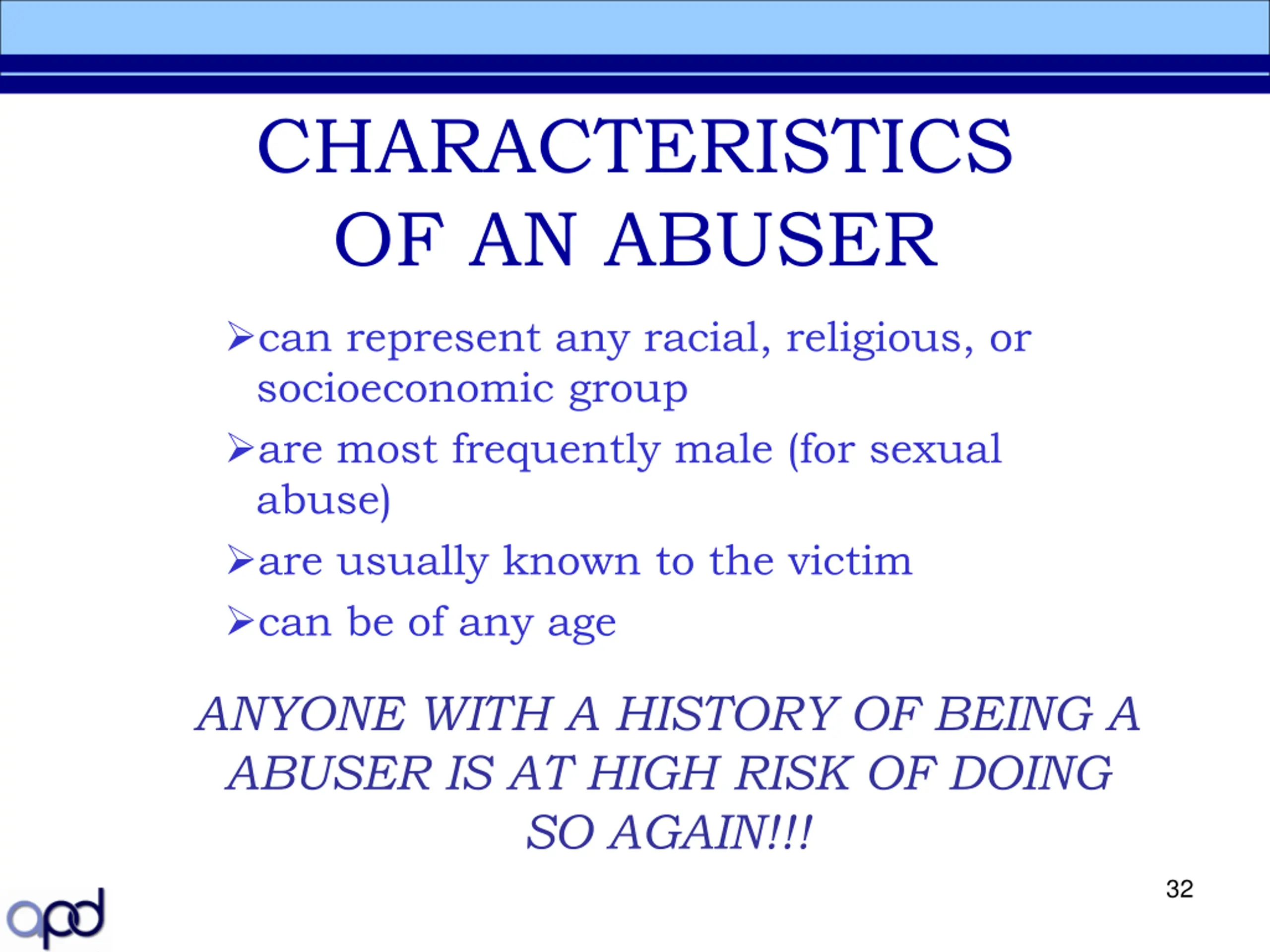 CHARACTERISTICS OF AN ABUSER

➢can represent any racial, religious, or socioeconomic group

➢are most frequently male (for sexual abuse)

➢are usually known to the victim

➢can be of any age

ANYONE WITH A HISTORY OF BEING A ABUSER IS AT HIGH RISK OF DOING SO AGAIN!!!

32

apd